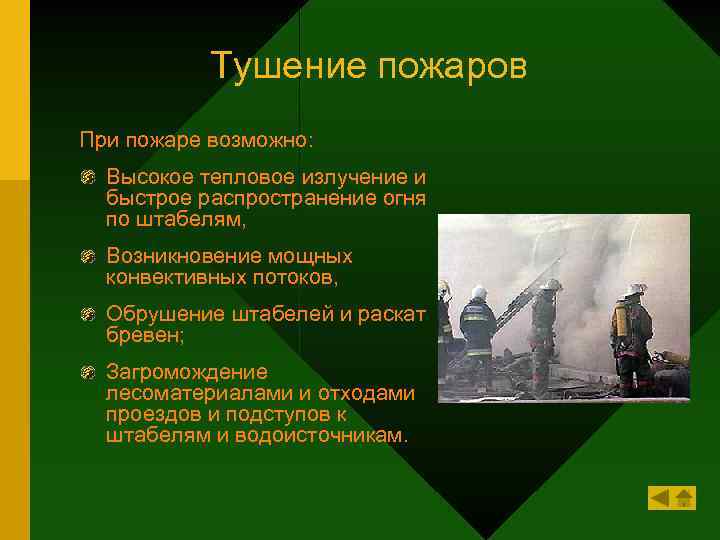 Тушение пожаров

При пожаре возможно:

Высокое тепловое излучение и быстрое распространение огня по штабелям,

Возникновение мощных конвективных потоков,

Обрушение штабелей и раскат бревен;

Загромождение лесоматериалами и отходами проездов и подступов к штабелям и водоисточникам.